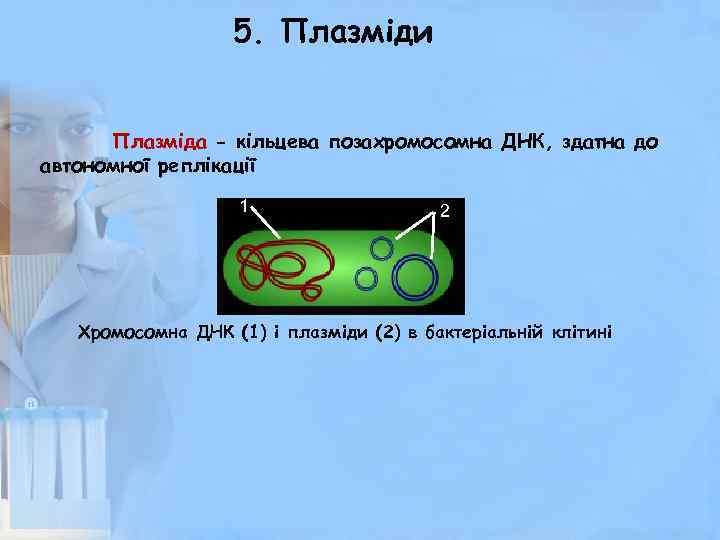 5. Плазміди

Плазміда - кільцева позахромосомна ДНК, здатна до автономної реплікації

1

2

Хромосомна ДНК (1) і плазміди (2) в бактеріальній клітині